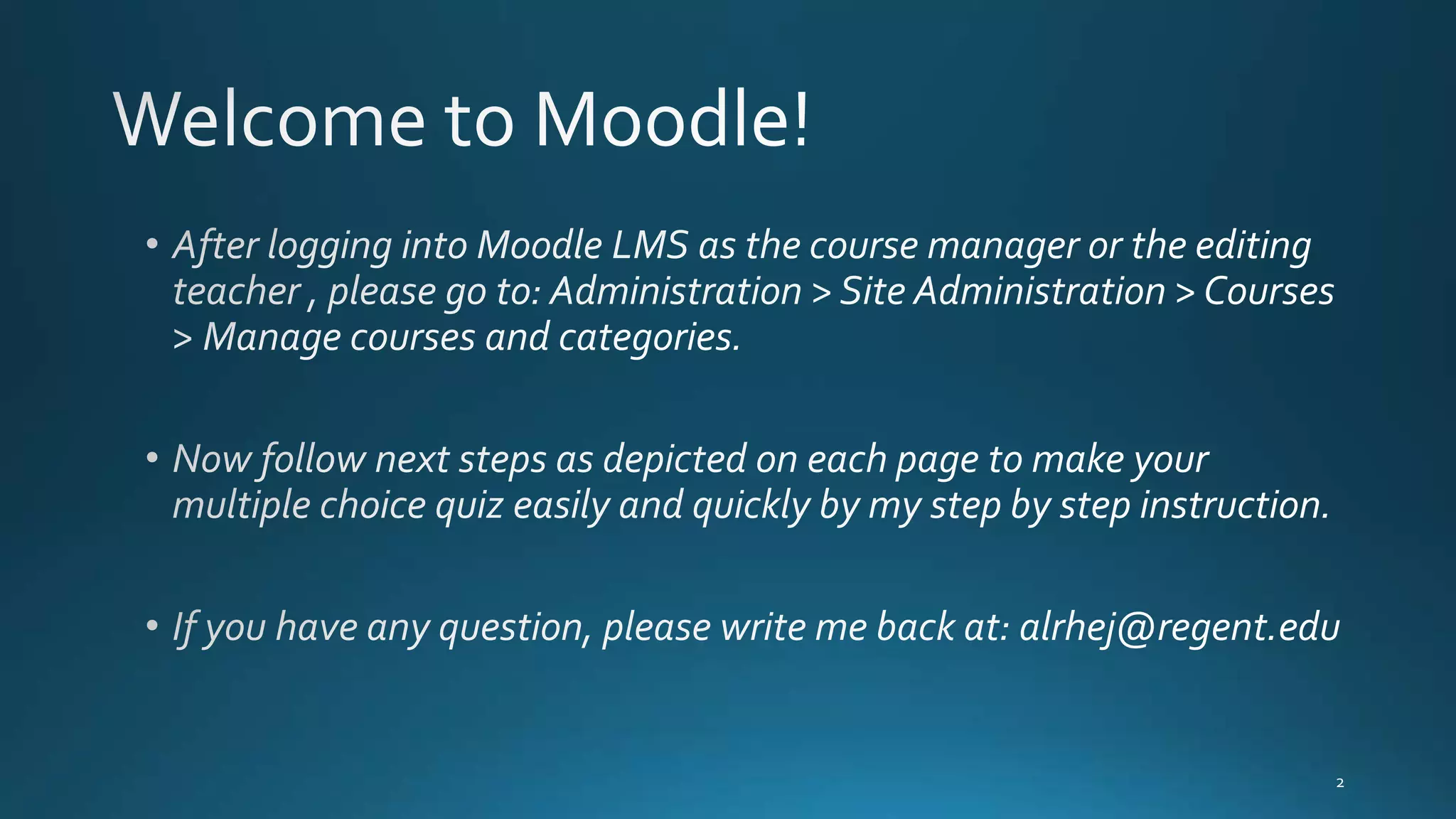 Welcome to Moodle!

• After logging into Moodle LMS as the course manager or the editing teacher , please go to: Administration > Site Administration > Courses > Manage courses and categories.

• Now follow next steps as depicted on each page to make your multiple choice quiz easily and quickly by my step by step instruction.

• If you have any question, please write me back at: alrhej@regent.edu

2